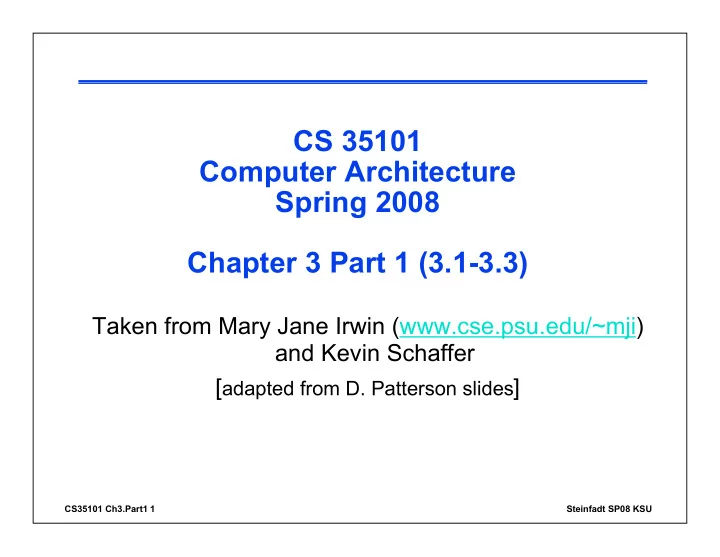 CS 35101
Computer Architecture
Spring 2008

Chapter 3 Part 1 (3.1-3.3)

Taken from Mary Jane Irwin (www.cse.psu.edu/~mji) and Kevin Schaffer

[adapted from D. Patterson slides]

CS35101 Ch3.Part1 1

Steinfadt SP08 KSU